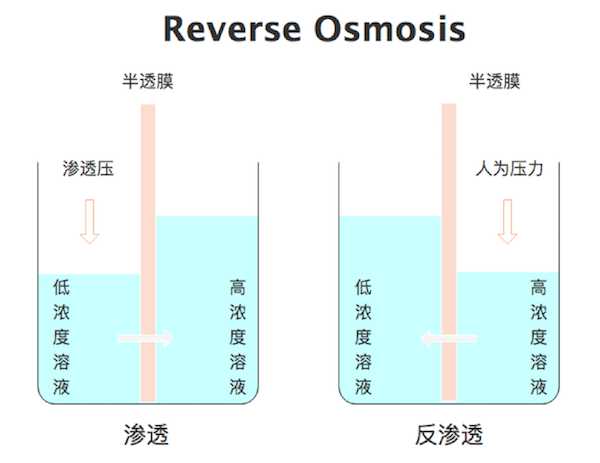 Reverse Osmosis

半透膜

渗透压

低浓度溶液

高浓度溶液

渗透

半透膜

人为压力

低浓度溶液

高浓度溶液

反渗透